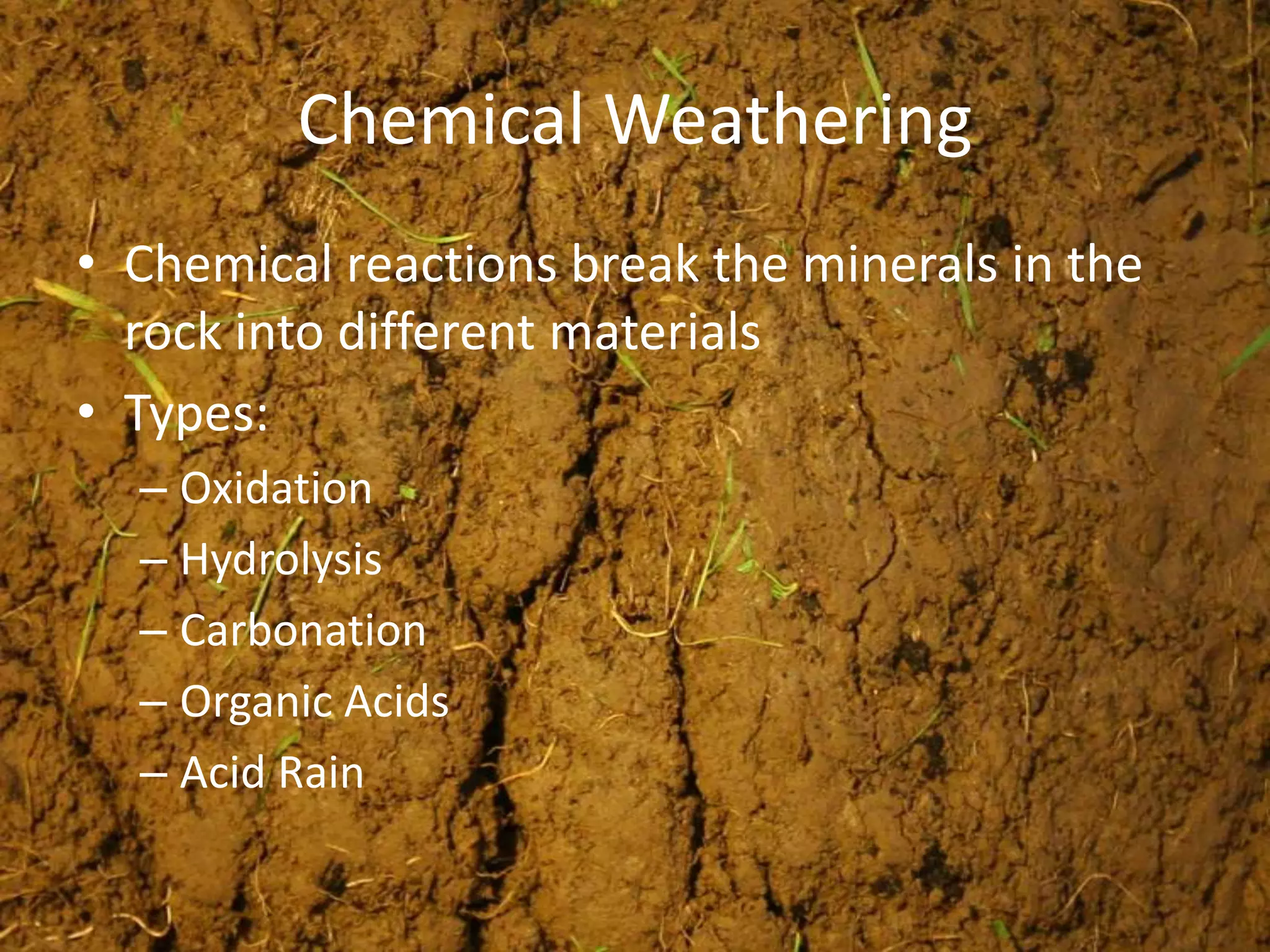 Chemical Weathering

• Chemical reactions break the minerals in the rock into different materials
• Types:
– Oxidation
– Hydrolysis
– Carbonation
– Organic Acids
– Acid Rain